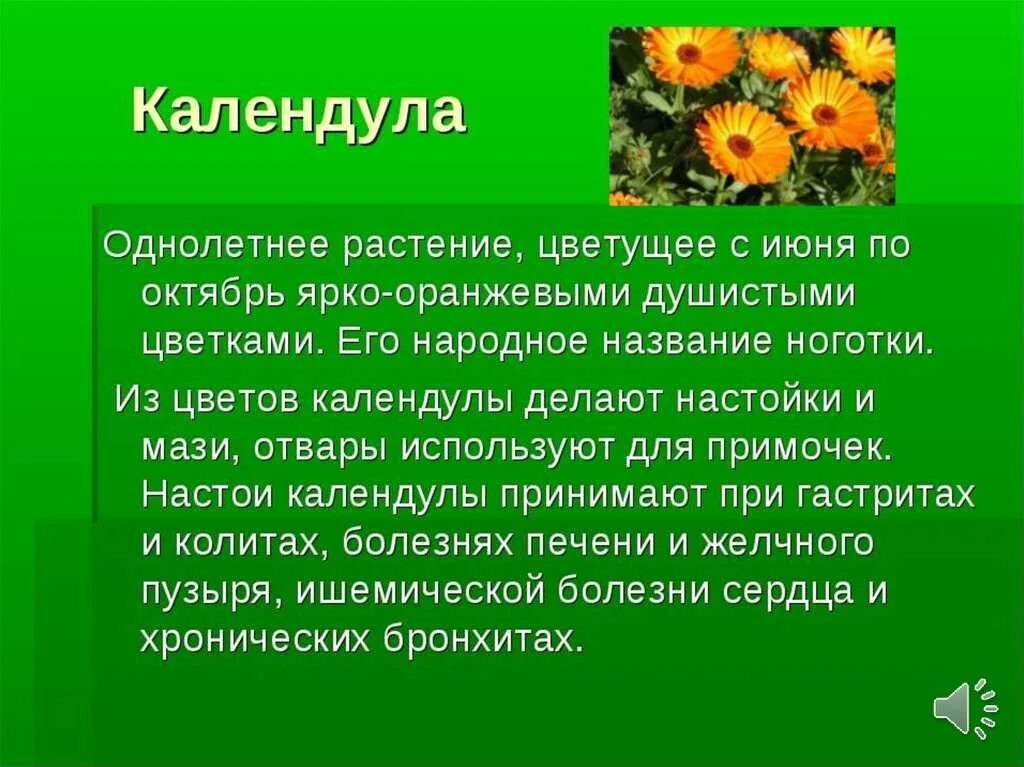 Календула

Однолетнее растение, цветущее с июня по октябрь ярко-оранжевыми душистыми цветками. Его народное название ноготки.

Из цветов календулы делают настойки и мази, отвары используют для примочек. Настои календулы принимают при гастритах и колитах, болезнях печени и желчного пузыря, ишемической болезни сердца и хронических бронхитах.